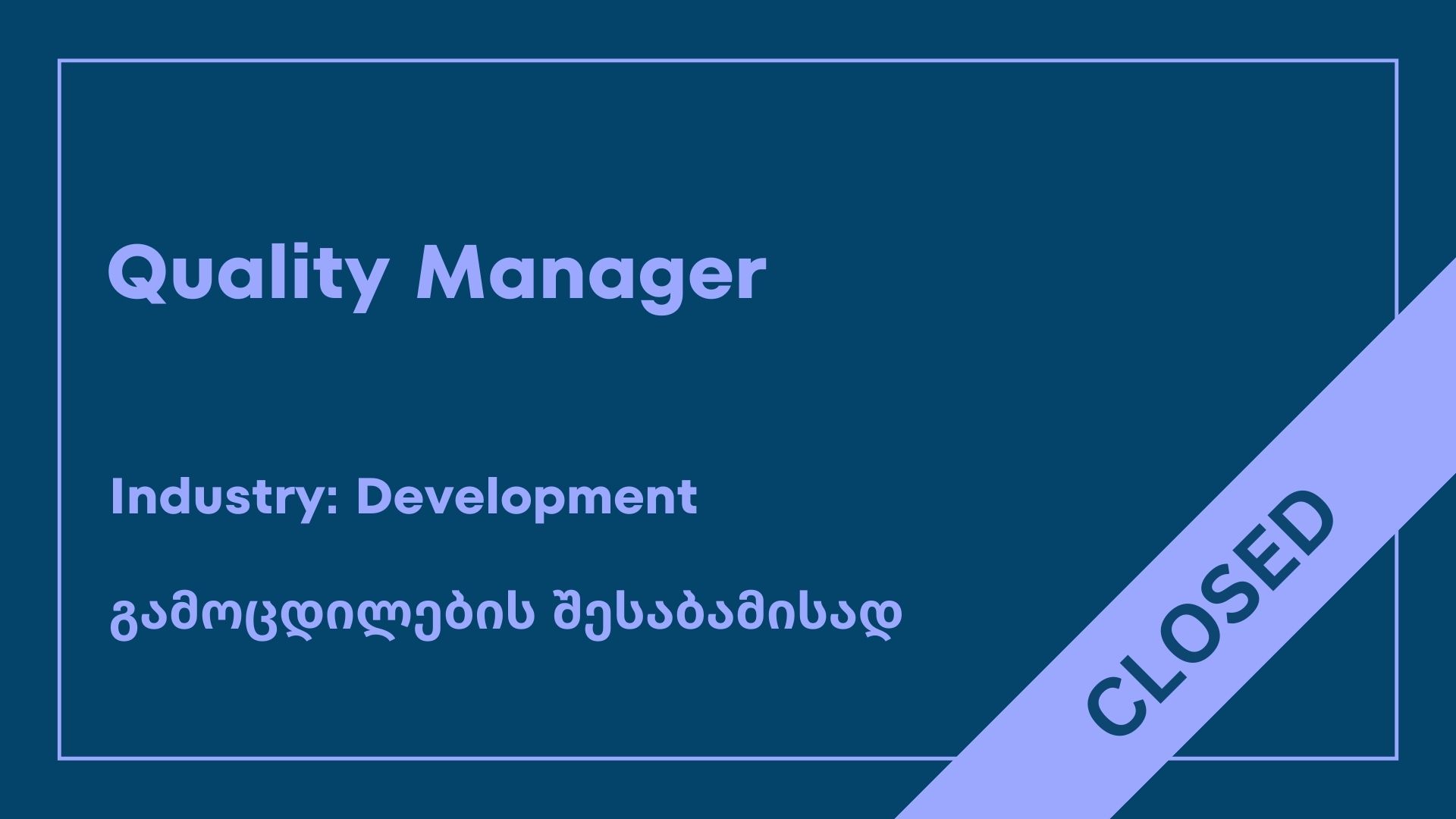 Quality Manager

Industry: Development

გამოცდილების შესაბამისად

CLOSED